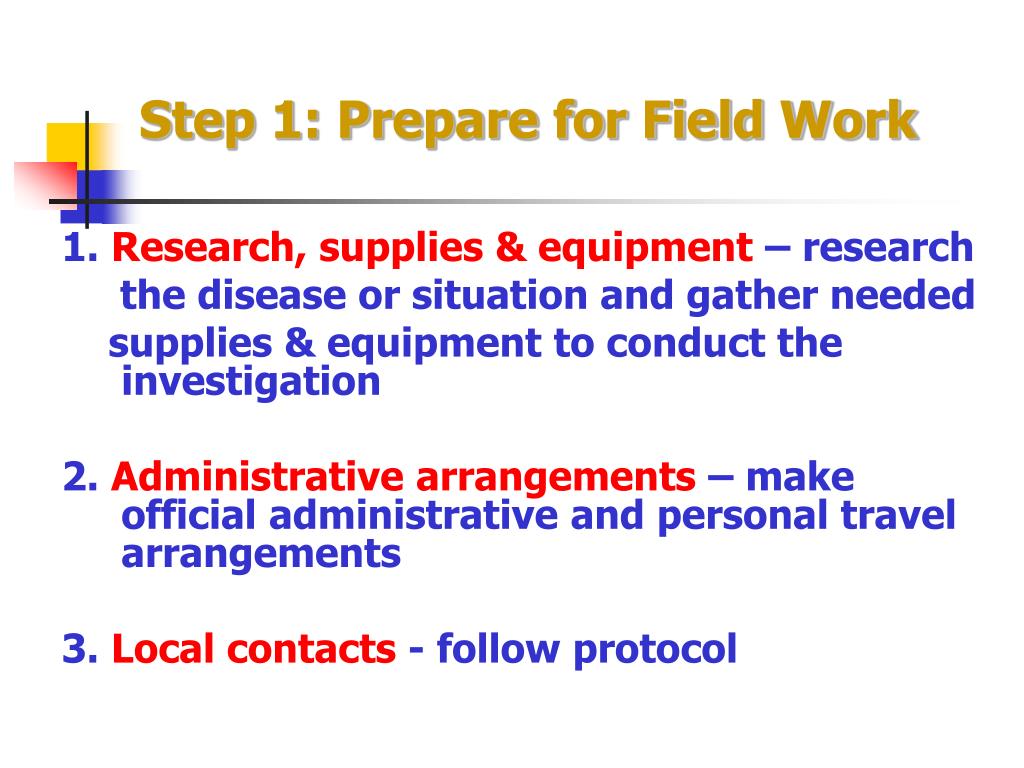 Step 1: Prepare for Field Work

1. Research, supplies & equipment – research the disease or situation and gather needed supplies & equipment to conduct the investigation

2. Administrative arrangements – make official administrative and personal travel arrangements

3. Local contacts - follow protocol